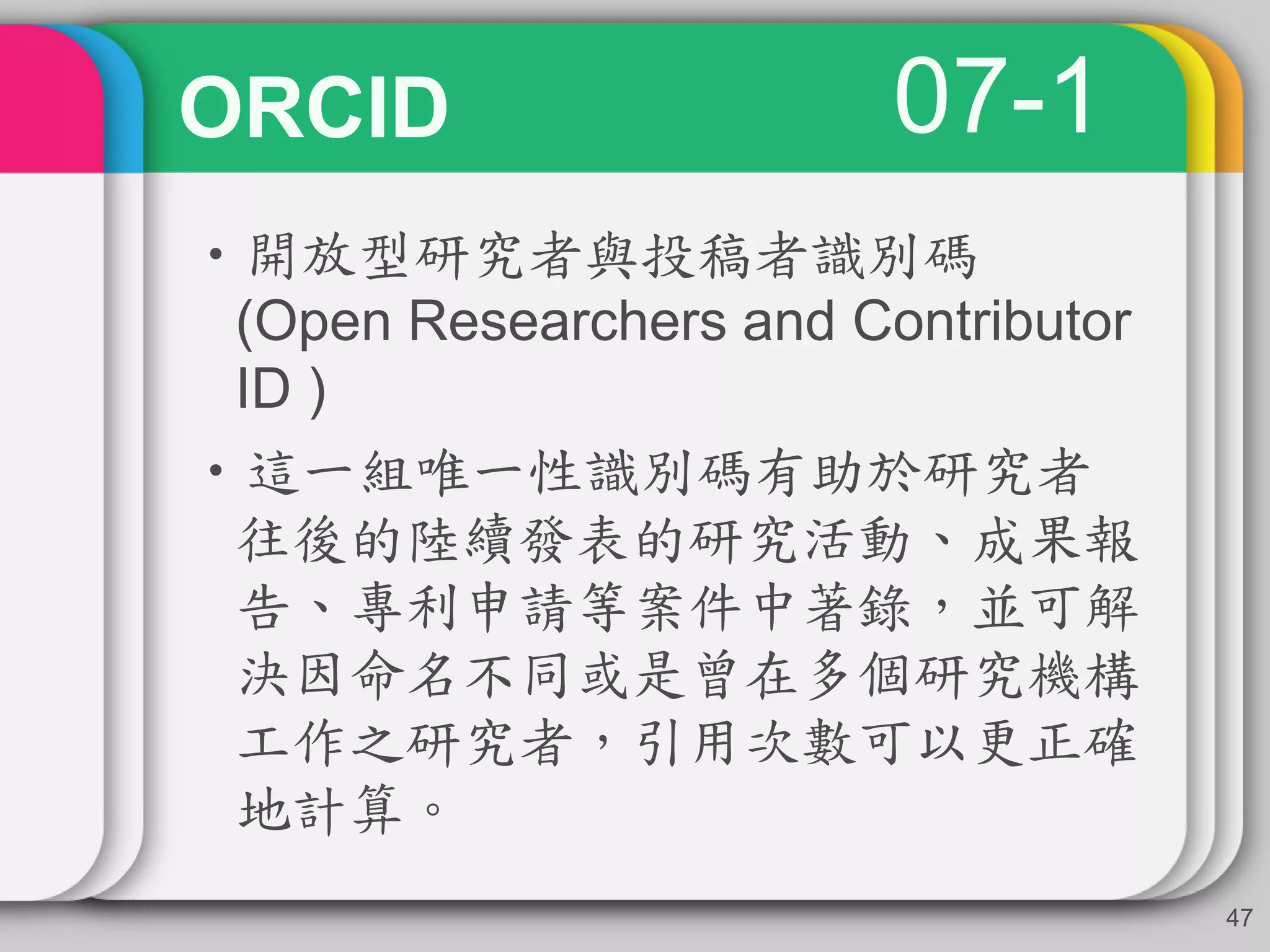 ORCID 07-1

• 開放型研究者與投稿者識別碼 (Open Researchers and Contributor ID )

• 這一組唯一性識別碼有助於研究者往後的陸續發表的研究活動、成果報告、專利申請等案件中著錄，並可解決因命名不同或是曾在多個研究機構工作之研究者，引用次數可以更正確地計算。

47